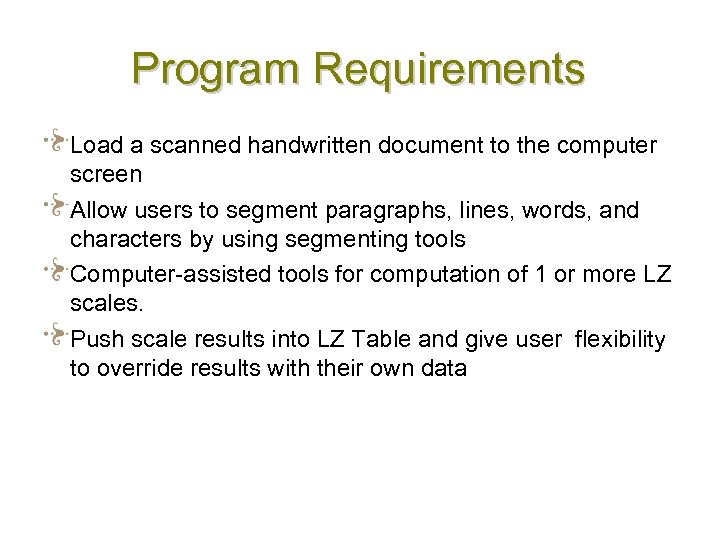 Program Requirements

Load a scanned handwritten document to the computer screen

Allow users to segment paragraphs, lines, words, and characters by using segmenting tools

Computer-assisted tools for computation of 1 or more LZ scales.

Push scale results into LZ Table and give user flexibility to override results with their own data